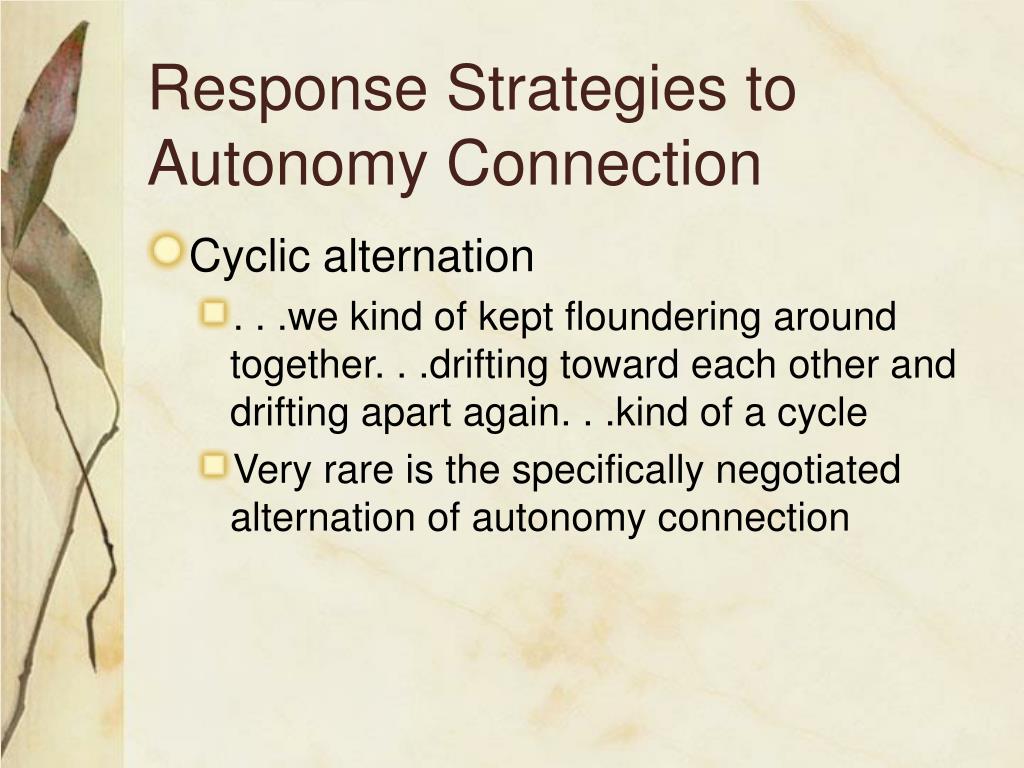 Response Strategies to Autonomy Connection

Cyclic alternation

. . .we kind of kept floundering around together. . .drifting toward each other and drifting apart again. . .kind of a cycle

Very rare is the specifically negotiated alternation of autonomy connection